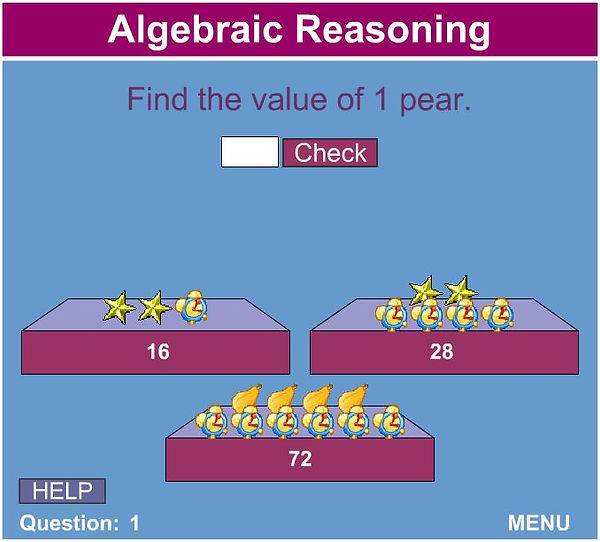 Algebraic Reasoning

Find the value of 1 pear.

Check

16

28

72

HELP

Question: 1

MENU